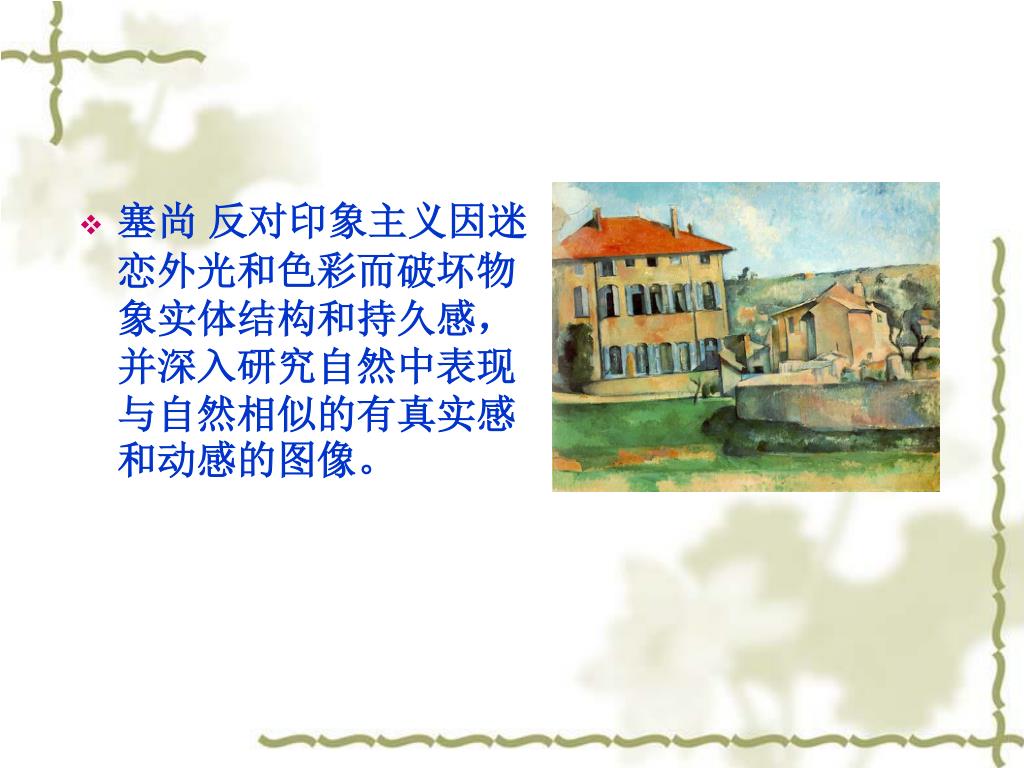 ❖ 塞尚 反对印象主义因迷恋外光和色彩而破坏物象实体结构和持久感，并深入研究自然中表现与自然相似的有真实感和动感的图像。